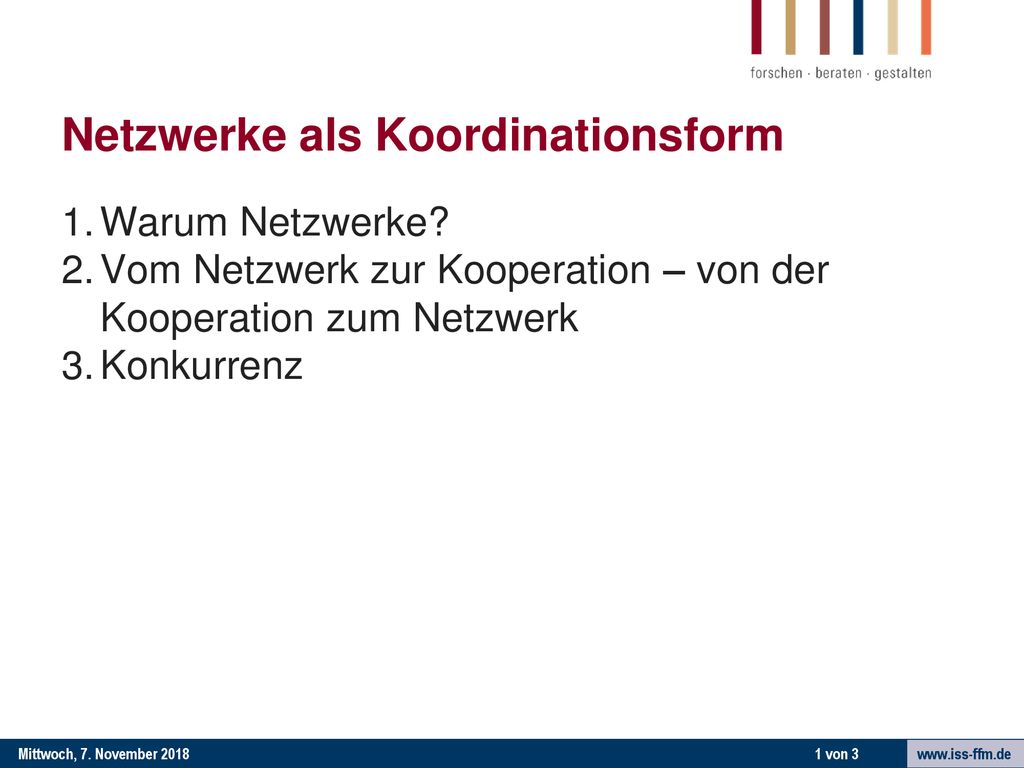 forschen · beraten · gestalten

Netzwerke als Koordinationsform

1. Warum Netzwerke?
2. Vom Netzwerk zur Kooperation – von der Kooperation zum Netzwerk
3. Konkurrenz

Mittwoch, 7. November 2018

1 von 3

www.iss-ffm.de